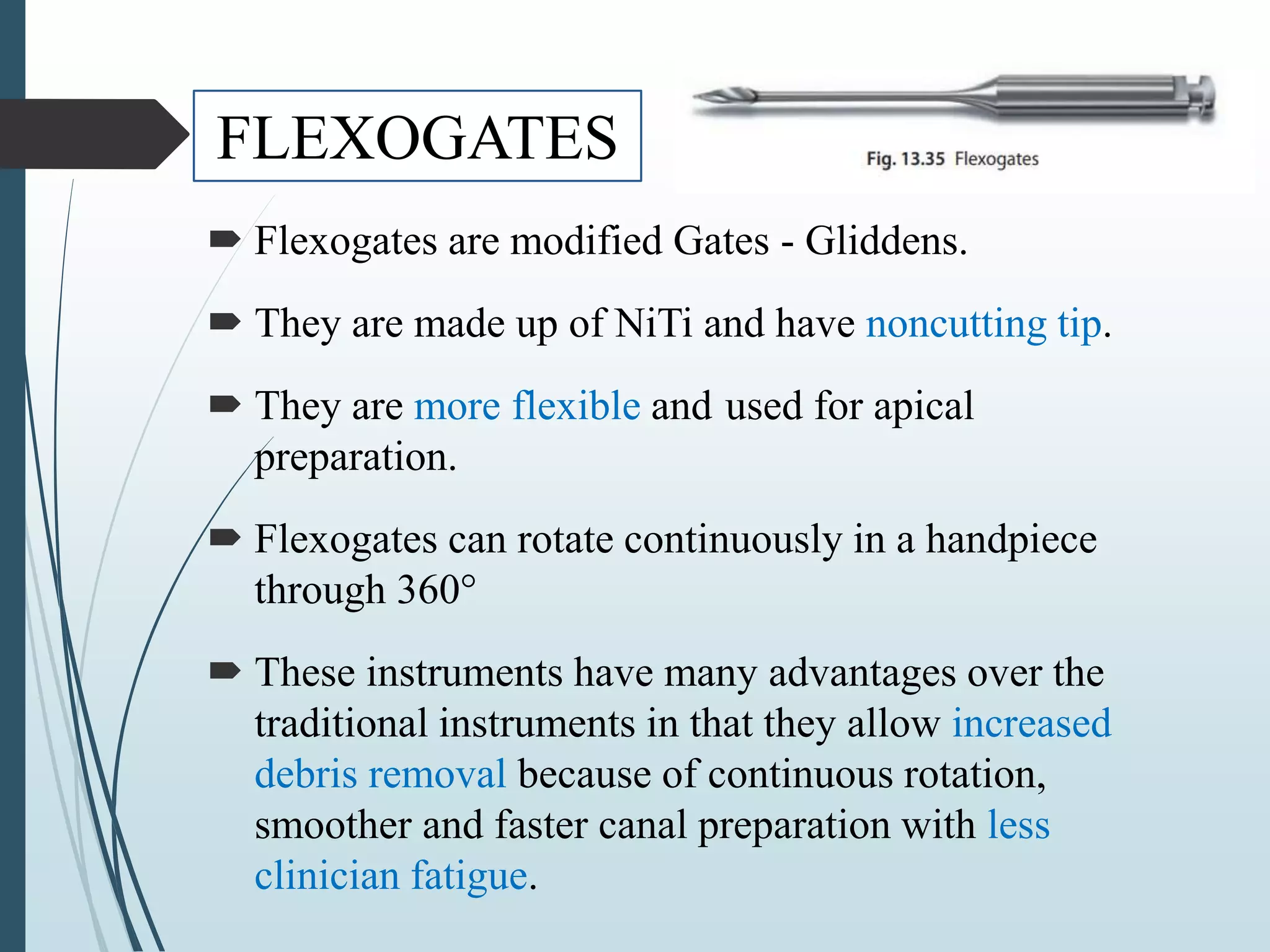 FLEXOGATES

Fig. 13.35 Flexogates

Flexogates are modified Gates - Gliddens.

They are made up of NiTi and have noncutting tip.

They are more flexible and used for apical preparation.

Flexogates can rotate continuously in a handpiece through 360°

These instruments have many advantages over the traditional instruments in that they allow increased debris removal because of continuous rotation, smoother and faster canal preparation with less clinician fatigue.